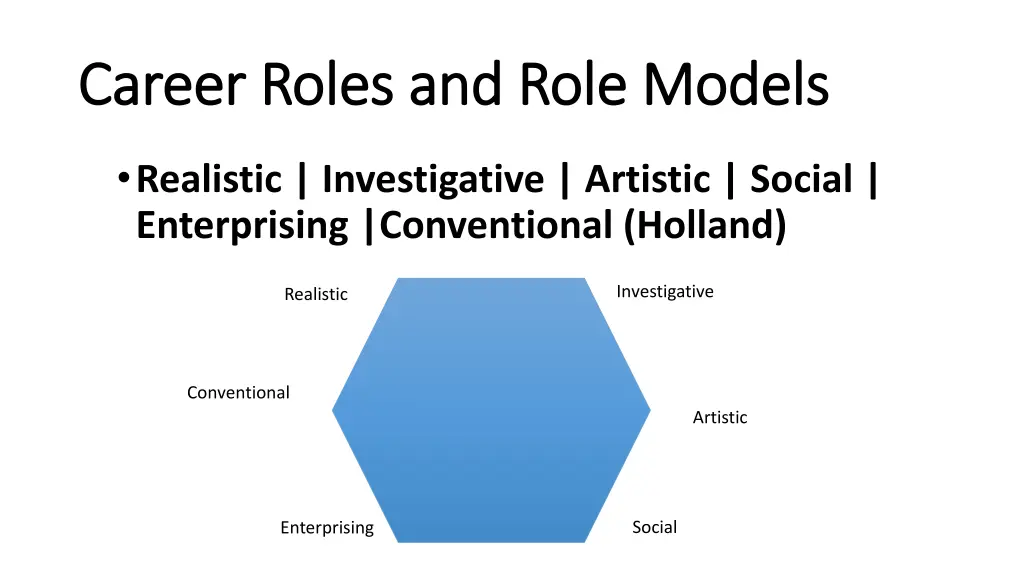 Career Roles and Role Models

• Realistic | Investigative | Artistic | Social | Enterprising |Conventional (Holland)

Realistic

Investigative

Conventional

Artistic

Enterprising

Social